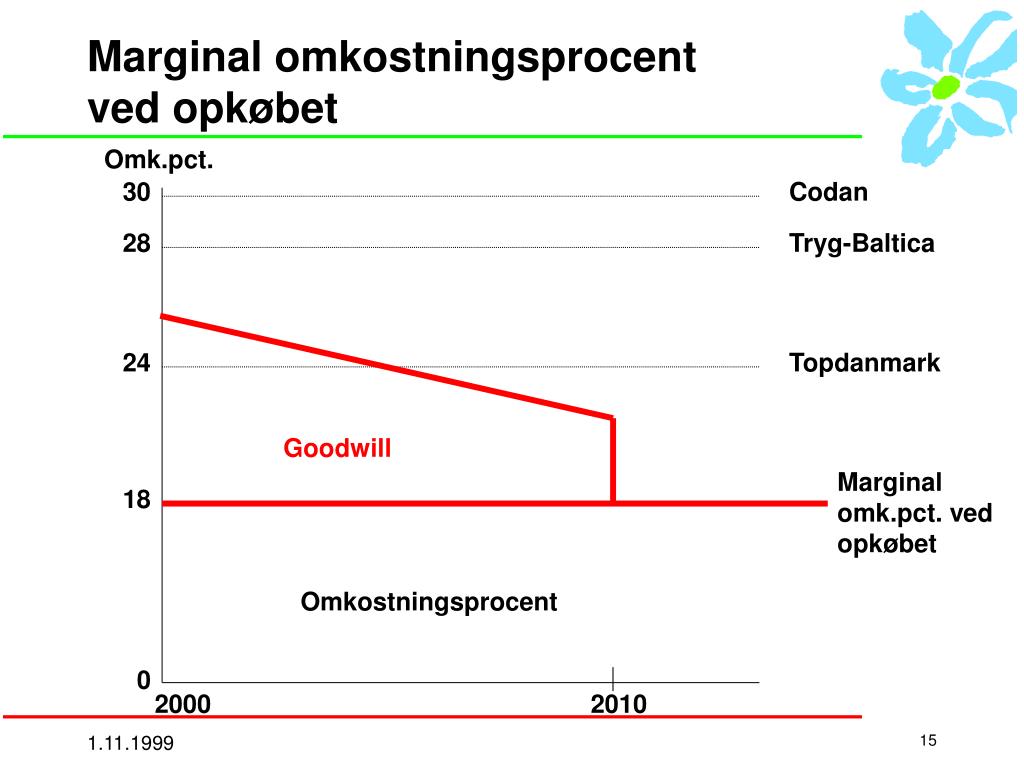 Marginal omkostningsprocent ved opkøbet

Omk.pct.

30

28

24

18

0

Codan

Tryg-Baltica

Topdanmark

Goodwill

Marginal omk.pct. ved opkøbet

Omkostningsprocent

2000

2010

1.11.1999

15